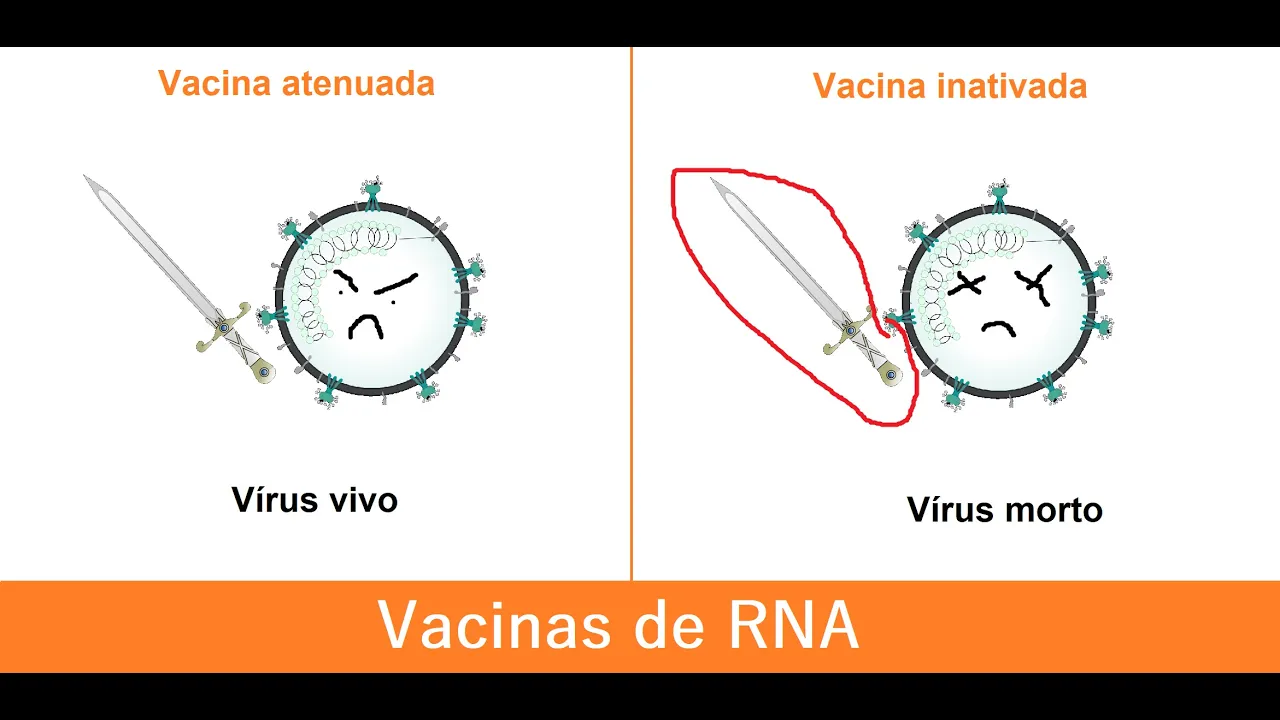 Vacina atenuada

Vírus vivo

Vacina inativada

Vírus morto

Vacinas de RNA